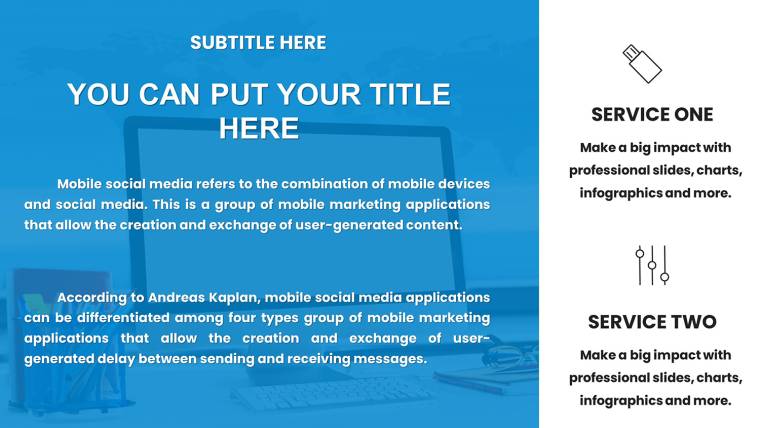 SUBTITLE HERE

YOU CAN PUT YOUR TITLE HERE

Mobile social media refers to the combination of mobile devices and social media. This is a group of mobile marketing applications that allow the creation and exchange of user-generated content.

According to Andreas Kaplan, mobile social media applications can be differentiated among four types group of mobile marketing applications that allow the creation and exchange of user-generated delay between sending and receiving messages.

SERVICE ONE

Make a big impact with professional slides, charts, infographics and more.

SERVICE TWO

Make a big impact with professional slides, charts, infographics and more.